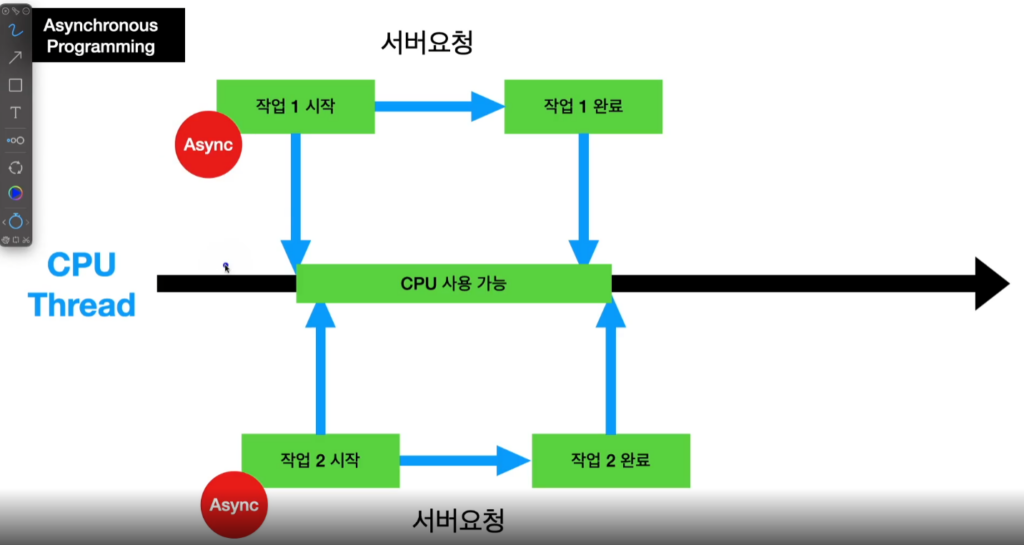 Asynchronous Programming

서버요청

작업 1 시작

작업 1 완료

Async

CPU Thread

CPU 사용 가능

작업 2 시작

작업 2 완료

Async

서버요청